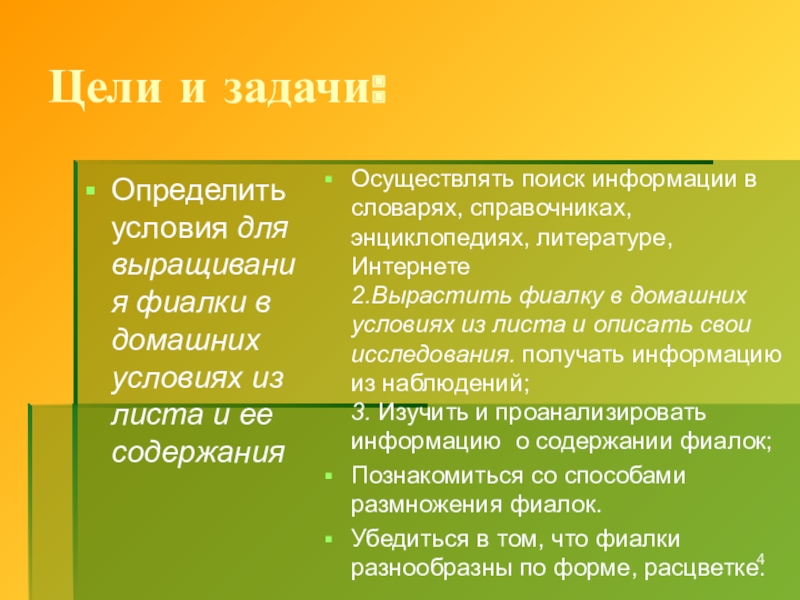 Цели и задачи:

Определить условия для выращивания фиалки в домашних условиях из листа и ее содержания

Осуществлять поиск информации в словарях, справочниках, энциклопедиях, литературе, Интернете
2.Вырастить фиалку в домашних условиях из листа и описать свои исследования. получать информацию из наблюдений;
3. Изучить и проанализировать информацию о содержании фиалок;

Познакомиться со способами размножения фиалок.

Убедиться в том, что фиалки разнообразны по форме, расцветке.

4